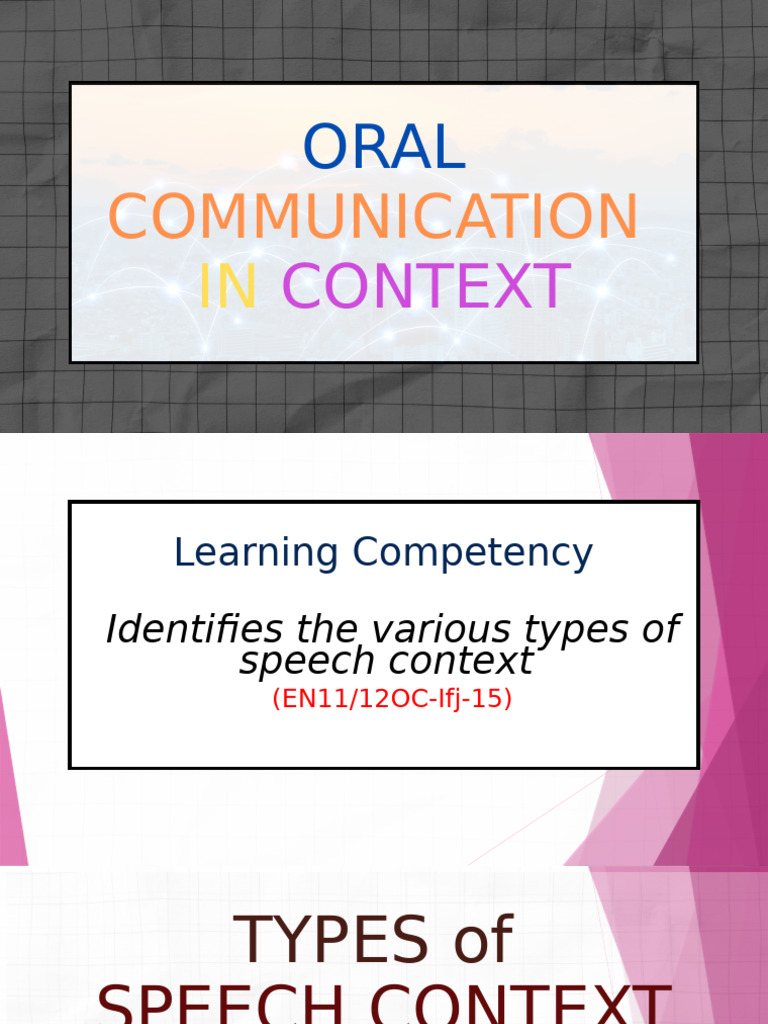 ORAL COMMUNICATION IN CONTEXT

Learning Competency

Identifies the various types of speech context

(EN11/12OC-Ifj-15)

TYPES of

SPEECH CONTEXT